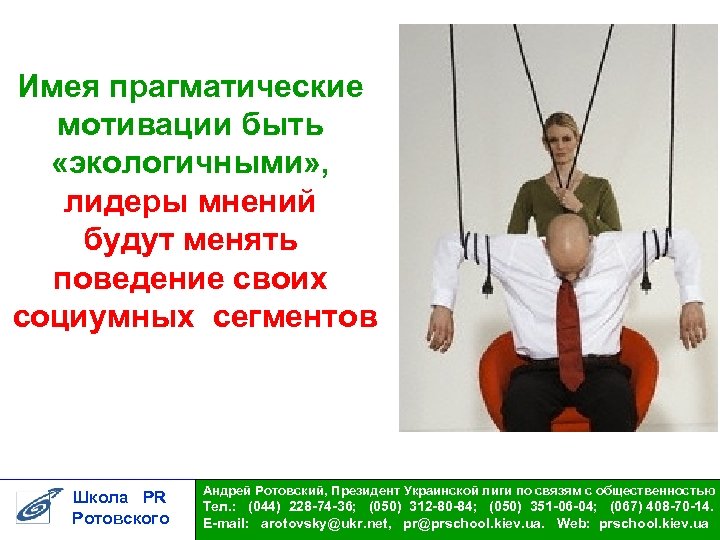 Имея прагматические мотивации быть «экологичными», лидеры мнений будут менять поведение своих социумных сегментов

Школа PR Ротовского

Андрей Ротовский, Президент Украинской лиги по связям с общественностью
Тел.: (044) 228-74-36; (050) 312-80-84; (050) 351-06-04; (067) 408-70-14.
E-mail: arotovsky@ukr.net, pr@prschool.kiev.ua. Web: prschool.kiev.ua